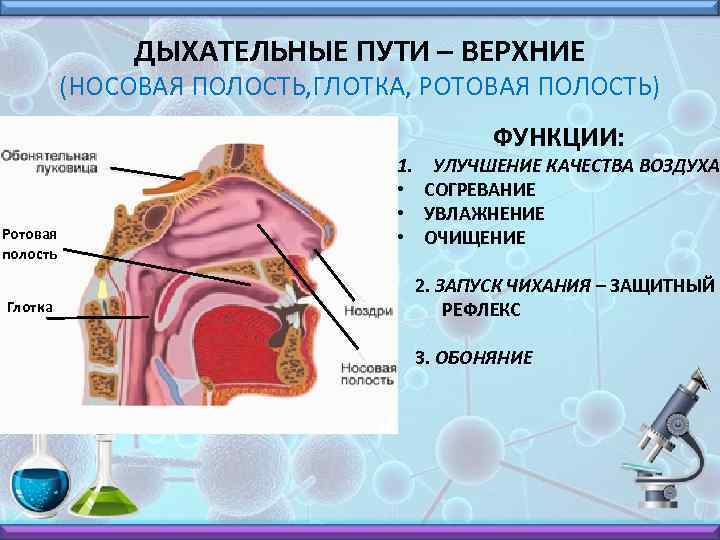 ДЫХАТЕЛЬНЫЕ ПУТИ – ВЕРХНИЕ
(НОСОВАЯ ПОЛОСТЬ,ГЛОТКА, РОТОВАЯ ПОЛОСТЬ)

Обонятельная луковица

Ротовая полость

Глотка

Ноздри

Носовая полость

ФУНКЦИИ:

1. УЛУЧШЕНИЕ КАЧЕСТВА ВОЗДУХА
• СОГРЕВАНИЕ
• УВЛАЖНЕНИЕ
• ОЧИЩЕНИЕ

2. ЗАПУСК ЧИХАНИЯ – ЗАЩИТНЫЙ РЕФЛЕКС

3. ОБОНЯНИЕ